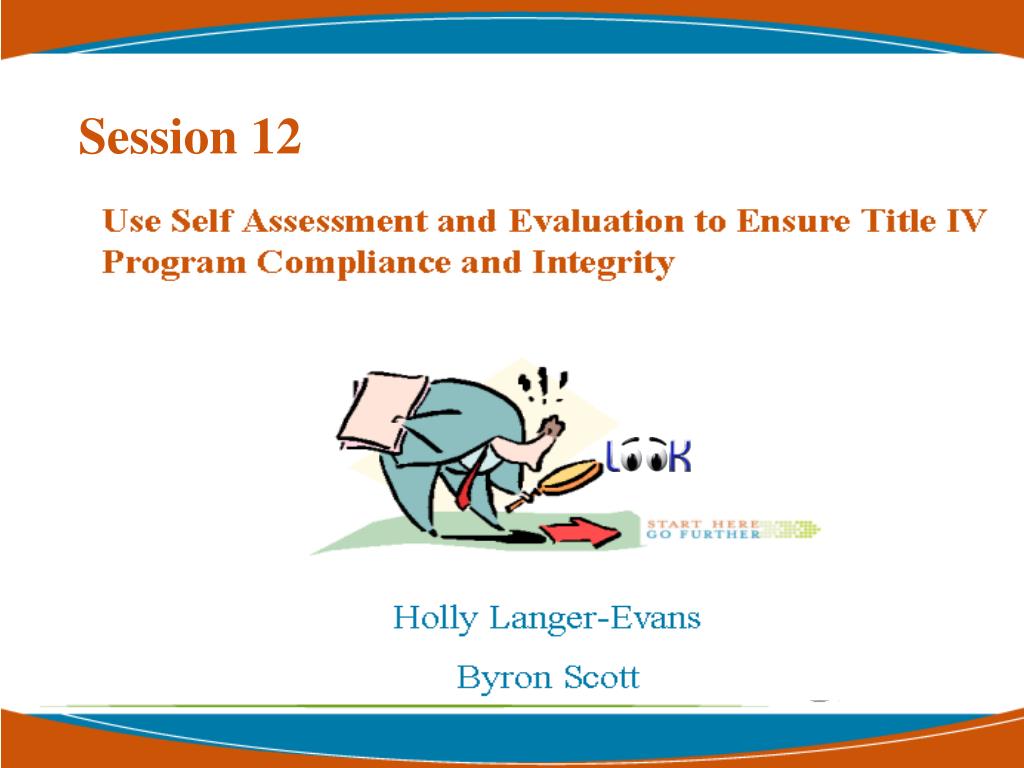 Session 12

Use Self Assessment and Evaluation to Ensure Title IV Program Compliance and Integrity

LOOK

START HERE
GO FURTHER

Holly Langer-Evans

Byron Scott